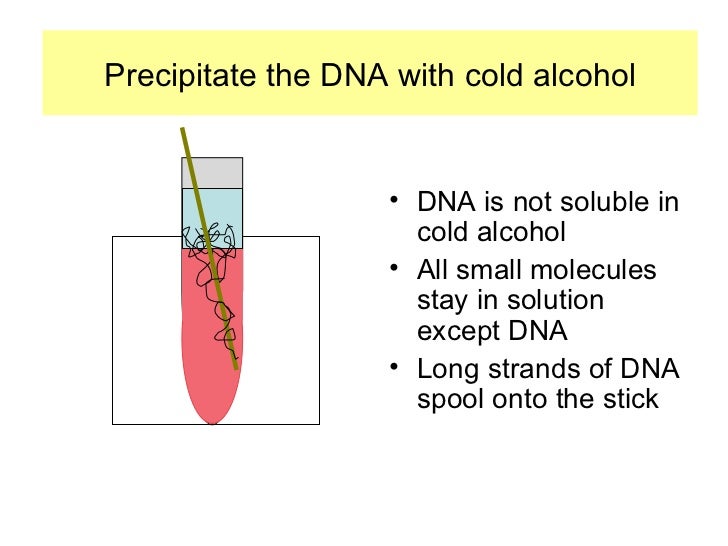 Precipitate the DNA with cold alcohol

• DNA is not soluble in cold alcohol
• All small molecules stay in solution except DNA
• Long strands of DNA spool onto the stick